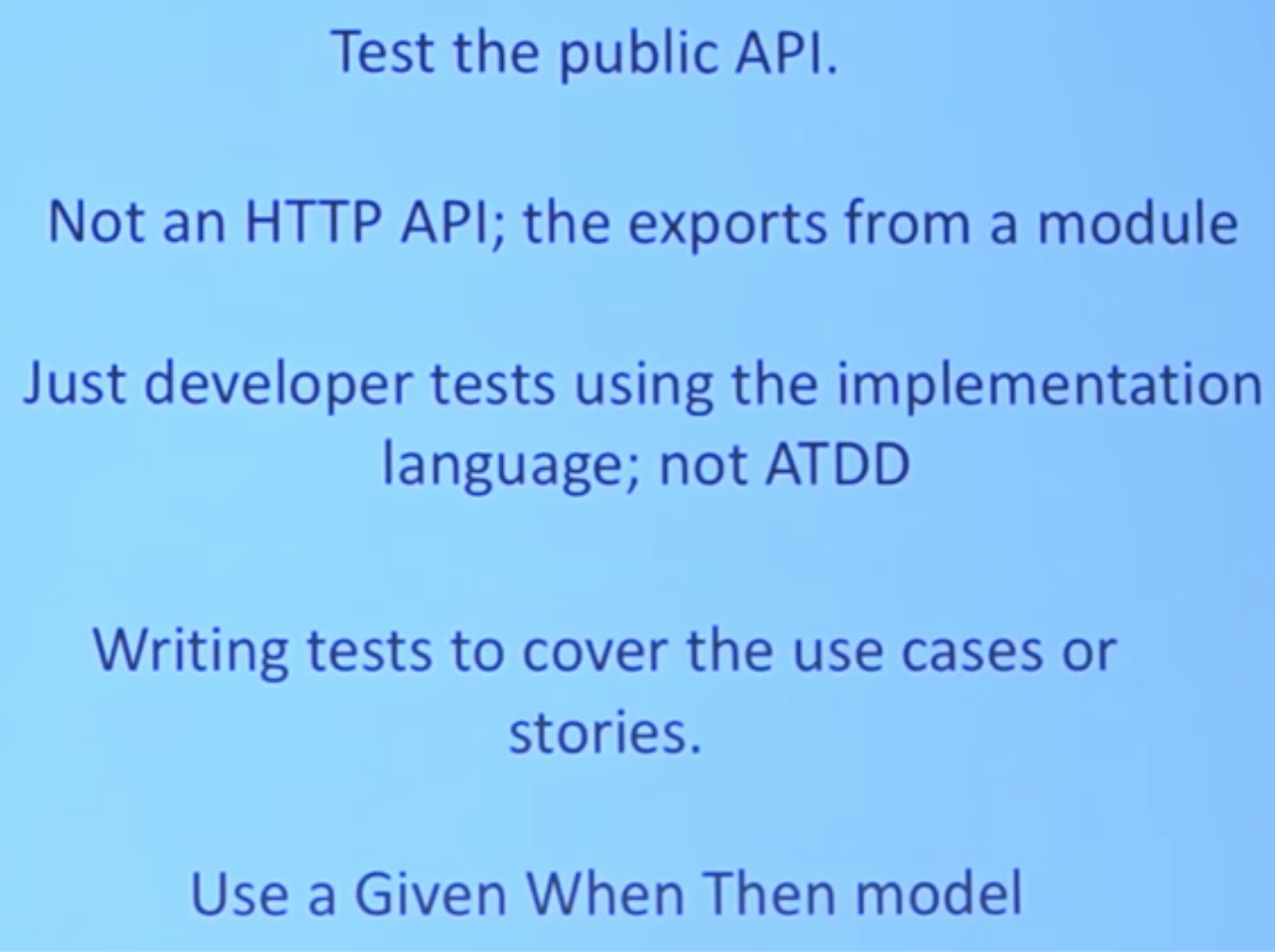 Test the public API.

Not an HTTP API; the exports from a module

Just developer tests using the implementation language; not ATDD

Writing tests to cover the use cases or stories.

Use a Given When Then model